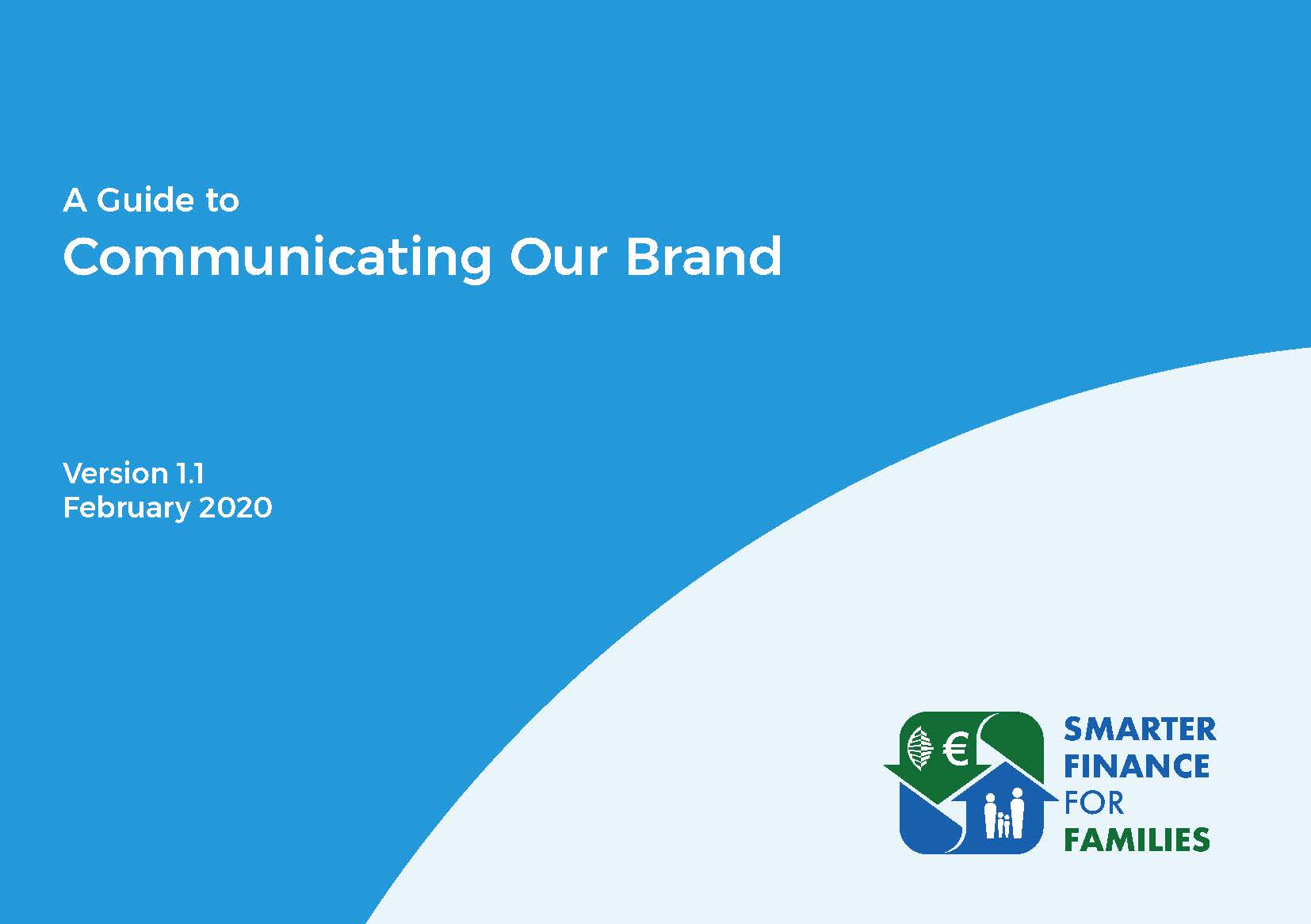 A Guide to
Communicating Our Brand

Version 1.1
February 2020

€

SMARTER
FINANCE
FOR
FAMILIES